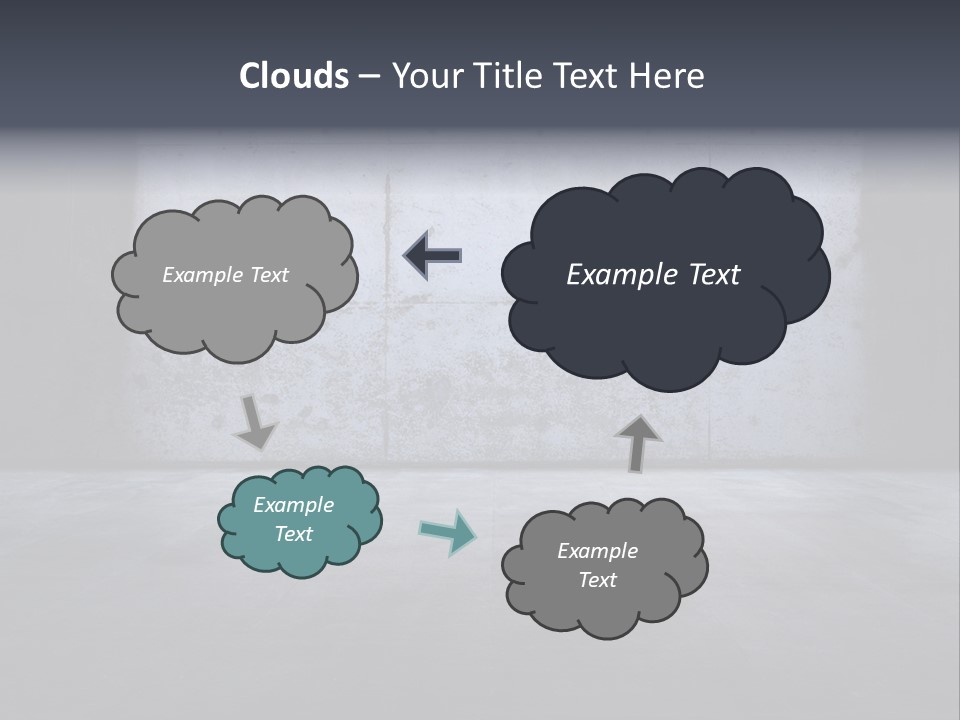 Clouds – Your Title Text Here

Example Text

Example Text

Example Text

Example Text